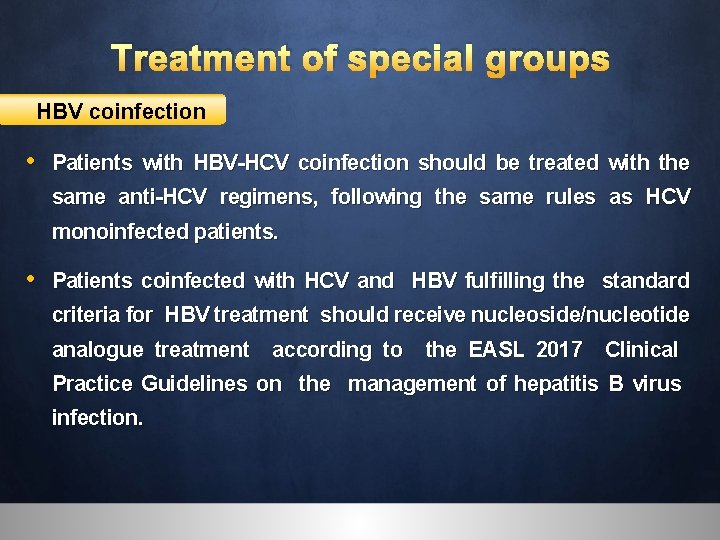 Treatment of special groups

HBV coinfection

• Patients with HBV-HCV coinfection should be treated with the same anti-HCV regimens, following the same rules as HCV monoinfected patients.

• Patients coinfected with HCV and HBV fulfilling the standard criteria for HBV treatment should receive nucleoside/nucleotide analogue treatment according to the EASL 2017 Clinical Practice Guidelines on the management of hepatitis B virus infection.